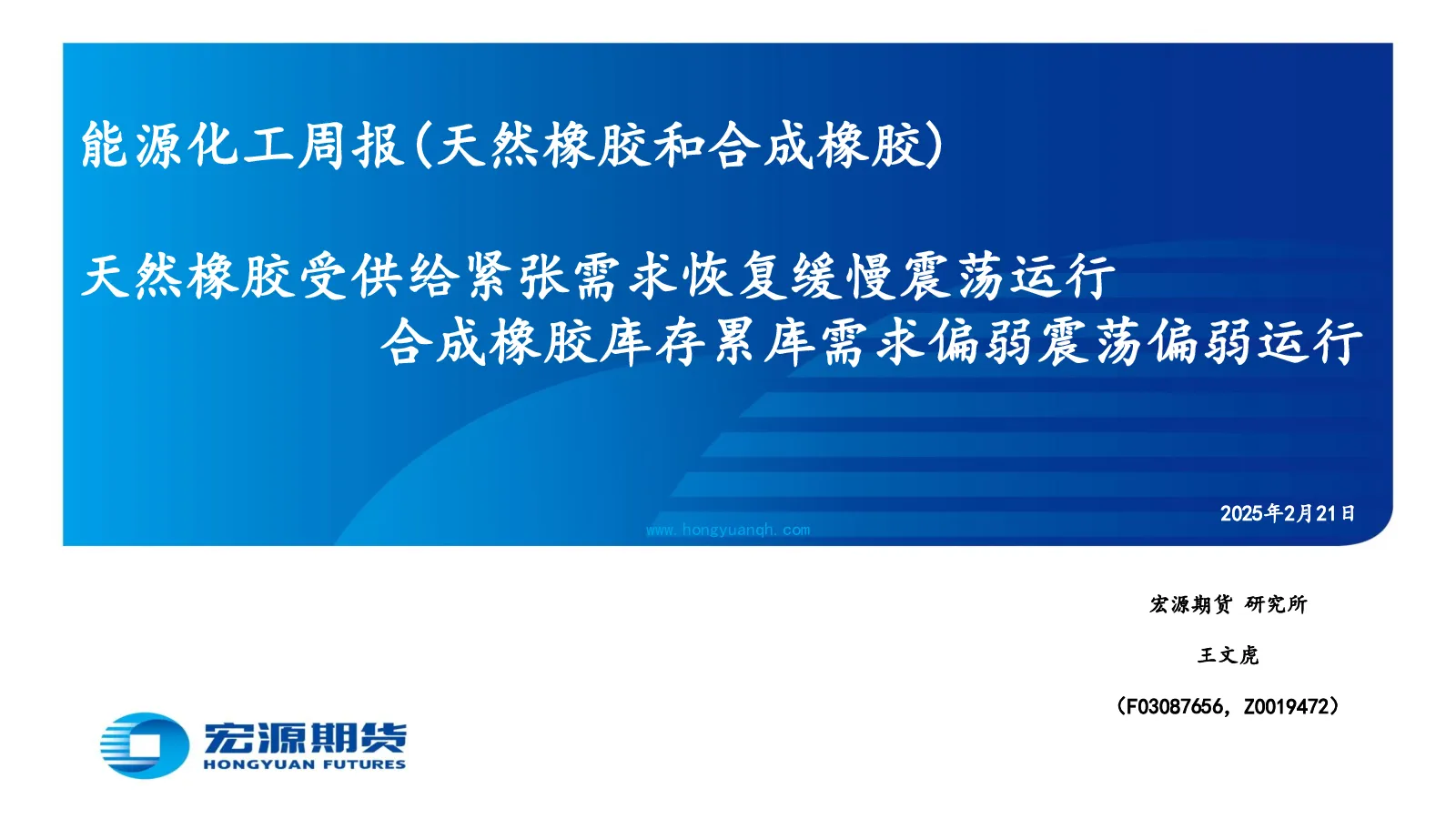 能源化工周报(天然橡胶和合成橡胶)

天然橡胶受供给紧张需求恢复缓慢震荡运行
合成橡胶库存累库需求偏弱震荡偏弱运行

2025年2月21日

www.hongyuanqh.com

宏源期货 研究所

王文虎

(F03087656，Z0019472)

宏源期货
HONGYUAN FUTURES